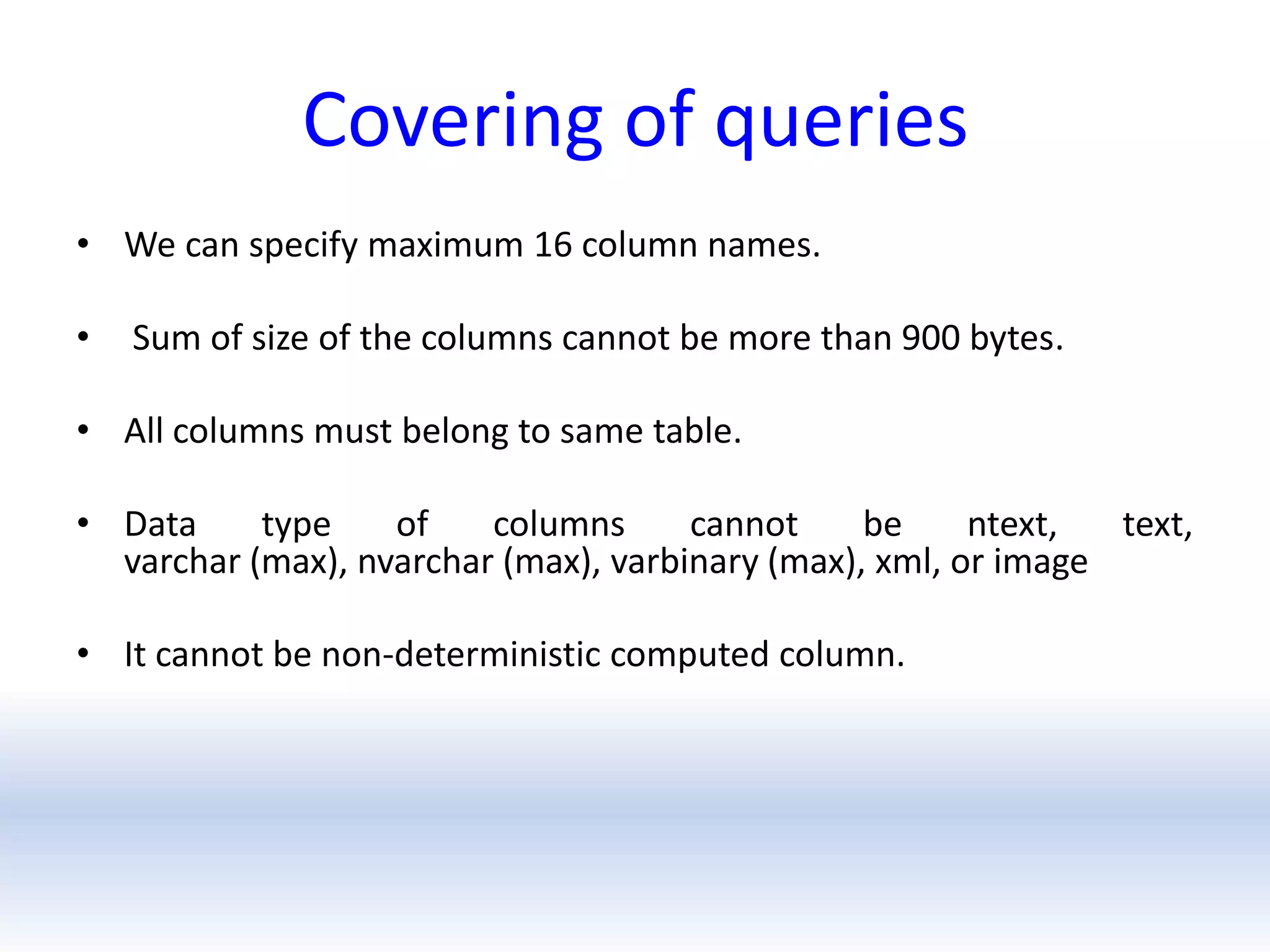 Covering of queries

• We can specify maximum 16 column names.

• Sum of size of the columns cannot be more than 900 bytes.

• All columns must belong to same table.

• Data type of columns cannot be ntext, text, varchar (max), nvarchar (max), varbinary (max), xml, or image

• It cannot be non-deterministic computed column.